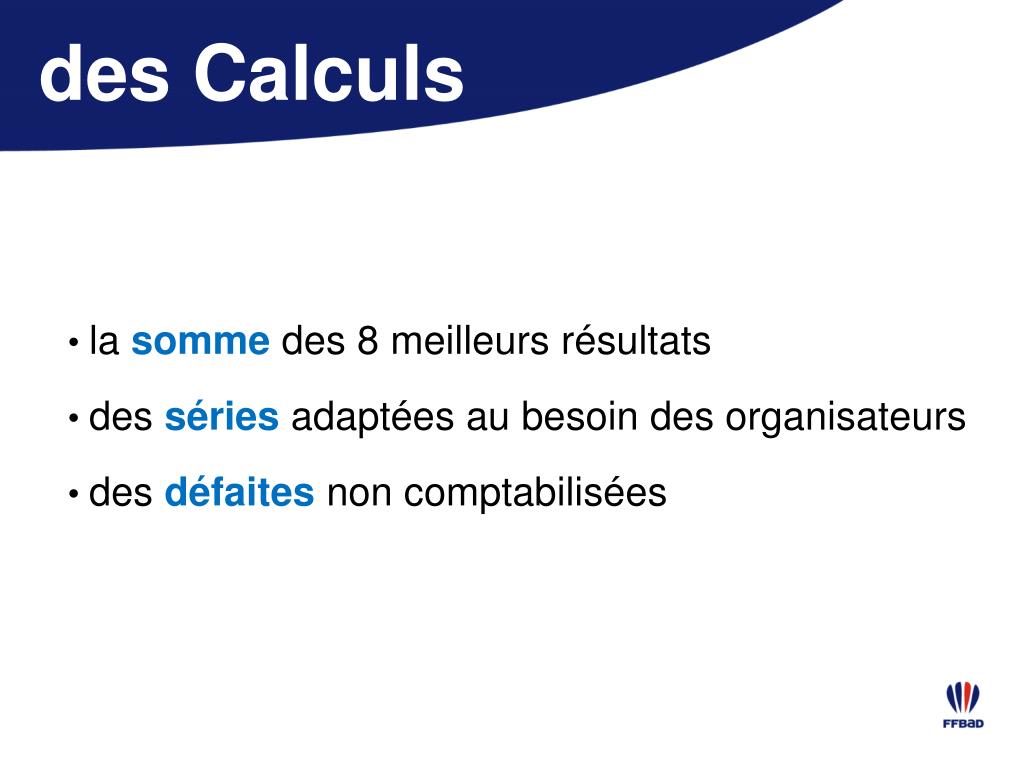 des Calculs

• la somme des 8 meilleurs résultats
• des séries adaptées au besoin des organisateurs
• des défaites non comptabilisées

FFBaD